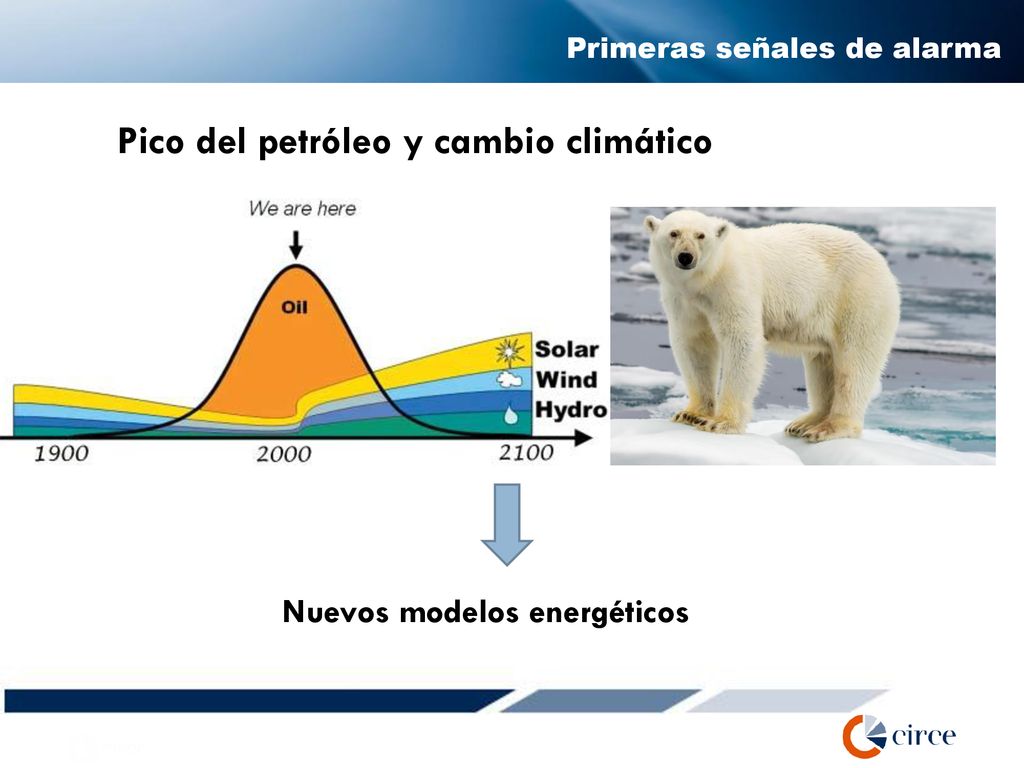 Primeras señales de alarma

Pico del petróleo y cambio climático

We are here

Oil

Solar
Wind
Hydro

1900
2000
2100

Nuevos modelos energéticos

circe